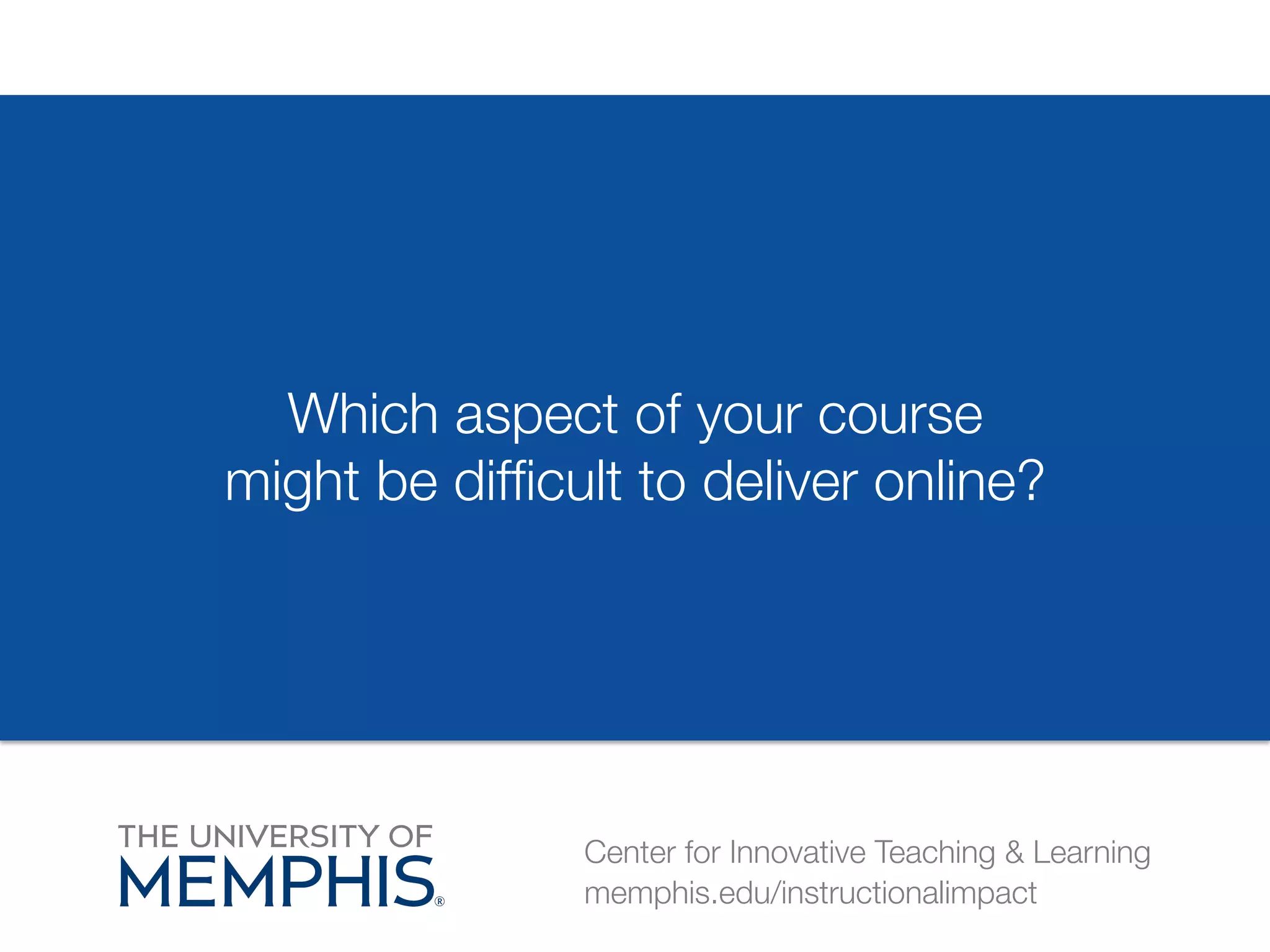 Which aspect of your course might be difficult to deliver online?

THE UNIVERSITY OF
MEMPHIS®

Center for Innovative Teaching & Learning
memphis.edu/instructionalimpact